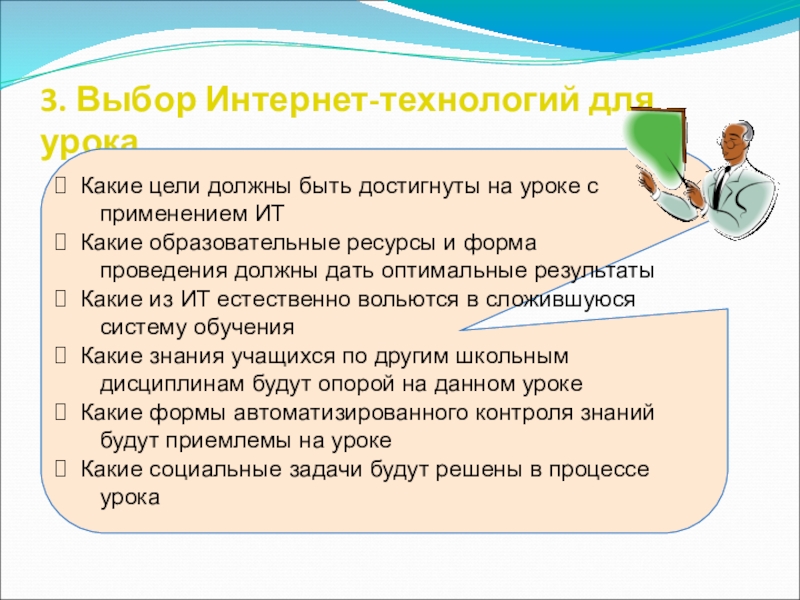 3. Выбор Интернет-технологий для урока

 Какие цели должны быть достигнуты на уроке с применением ИТ
 Какие образовательные ресурсы и форма проведения должны дать оптимальные результаты
 Какие из ИТ естественно вольются в сложившуюся систему обучения
 Какие знания учащихся по другим школьным дисциплинам будут опорой на данном уроке
 Какие формы автоматизированного контроля знаний будут приемлемы на уроке
 Какие социальные задачи будут решены в процессе урока